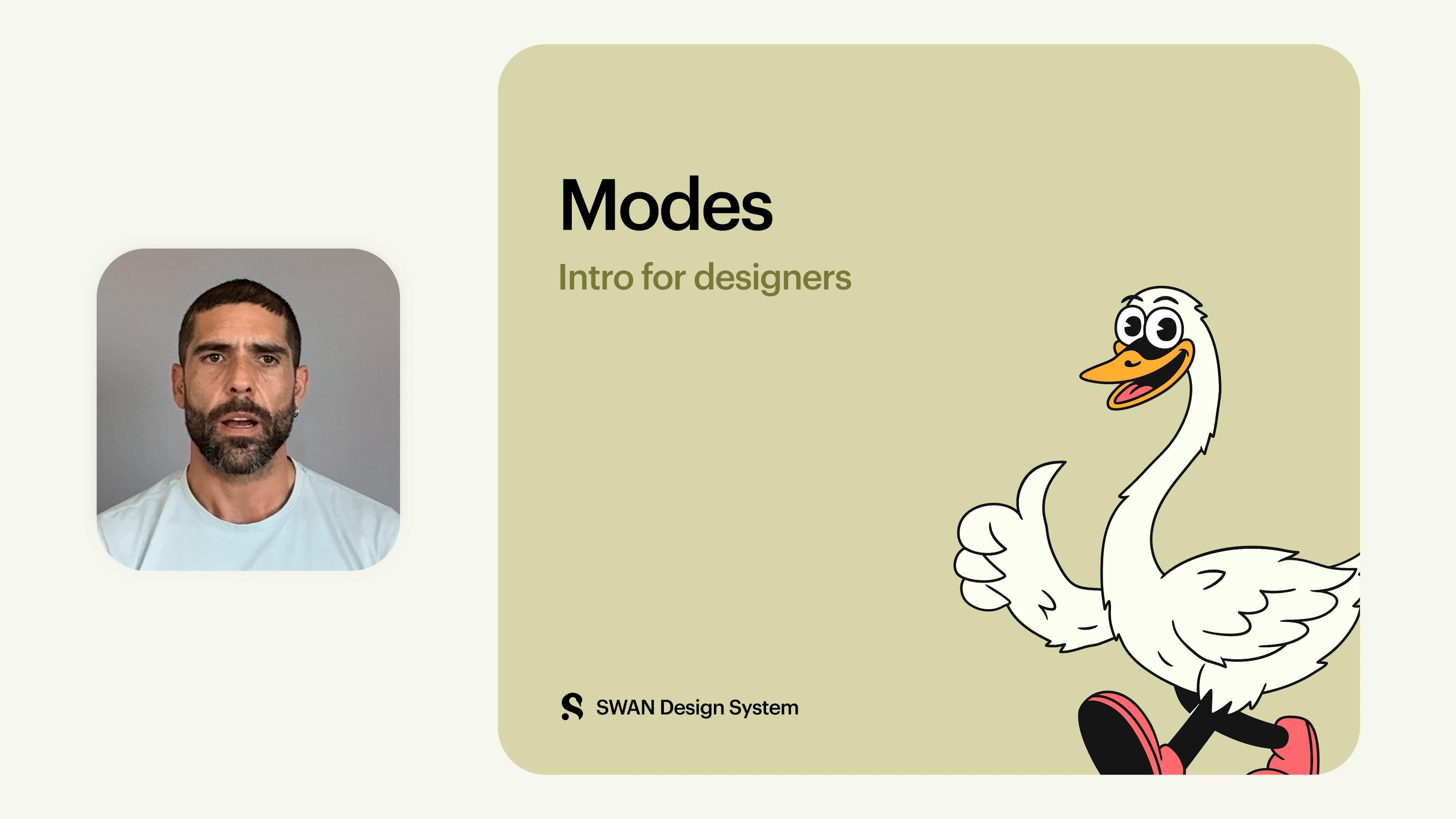 Modes

Intro for designers

SWAN Design System